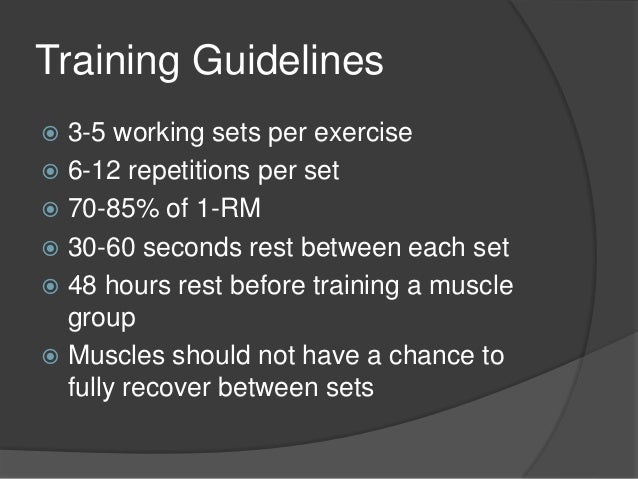 Training Guidelines

- 3-5 working sets per exercise
- 6-12 repetitions per set
- 70-85% of 1-RM
- 30-60 seconds rest between each set
- 48 hours rest before training a muscle group
- Muscles should not have a chance to fully recover between sets